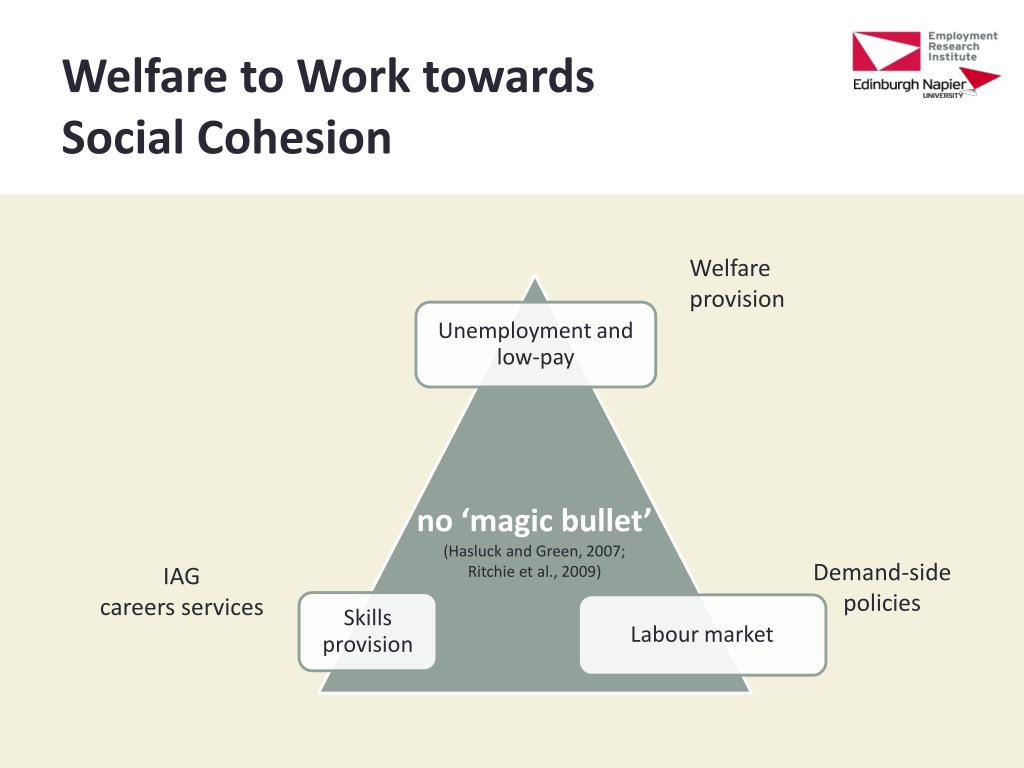 Welfare to Work towards Social Cohesion

Employment Research Institute
Edinburgh Napier UNIVERSITY

Welfare provision

Unemployment and low-pay

no ‘magic bullet’
(Hasluck and Green, 2007; Ritchie et al., 2009)

IAG
careers services

Skills provision

Labour market

Demand-side policies